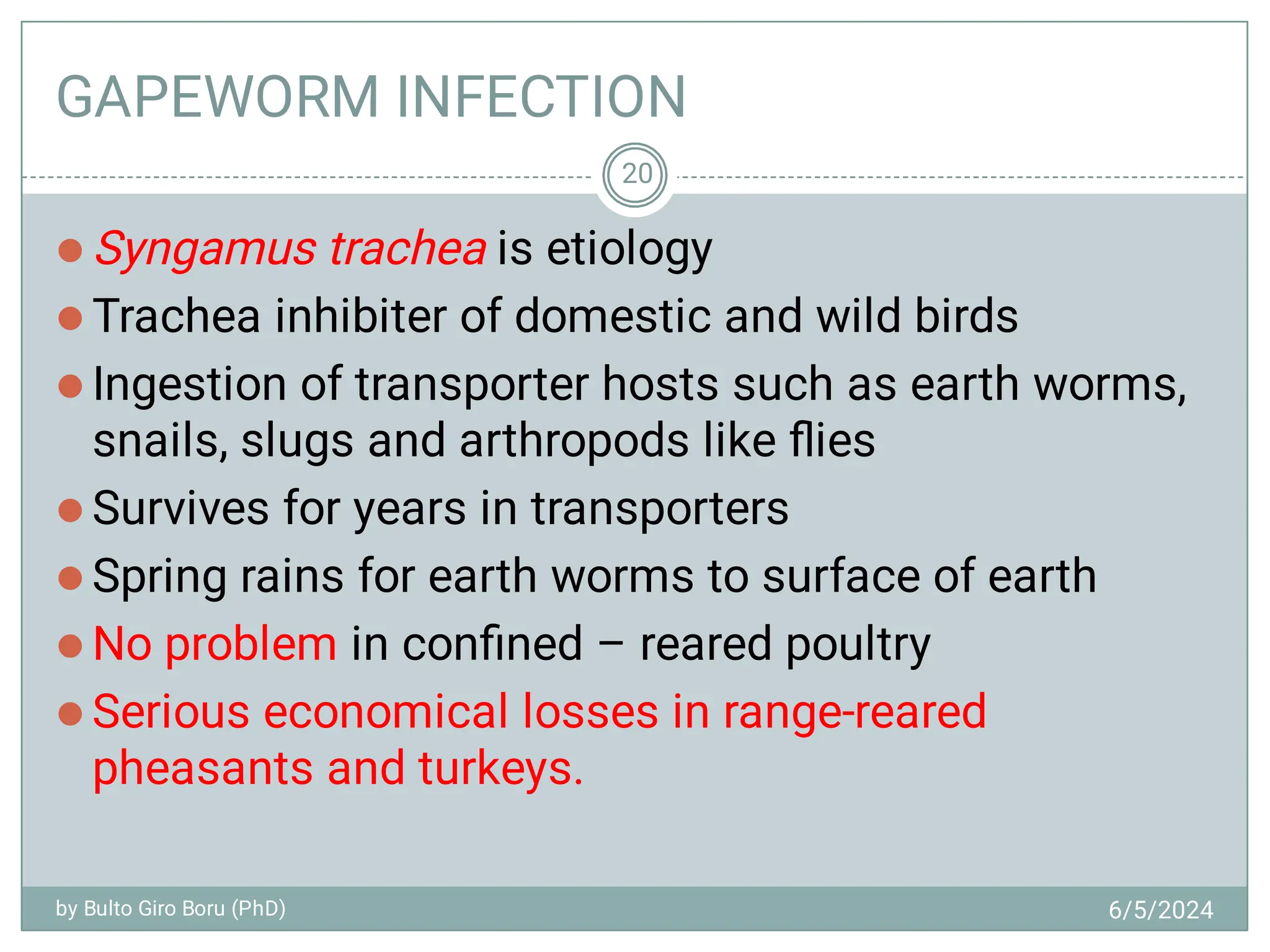 GAPEWORM INFECTION

20

- Syngamus trachea is etiology
- Trachea inhibiter of domestic and wild birds
- Ingestion of transporter hosts such as earth worms, snails, slugs and arthropods like flies
- Survives for years in transporters
- Spring rains for earth worms to surface of earth
- No problem in confined – reared poultry
- Serious economical losses in range-reared pheasants and turkeys.

by Bulto Giro Boru (PhD)

6/5/2024